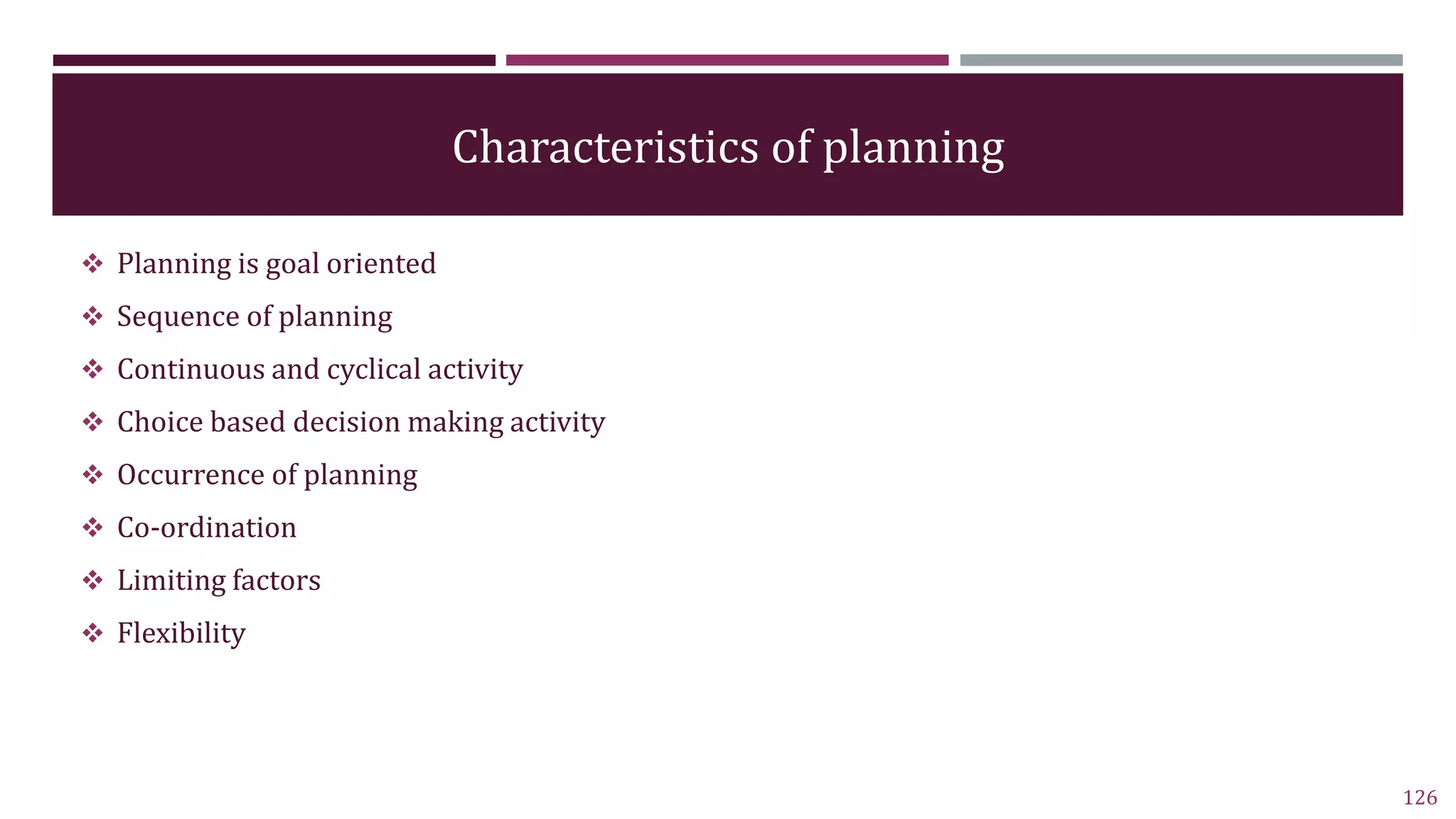 Characteristics of planning

❖ Planning is goal oriented
❖ Sequence of planning
❖ Continuous and cyclical activity
❖ Choice based decision making activity
❖ Occurrence of planning
❖ Co-ordination
❖ Limiting factors
❖ Flexibility

126